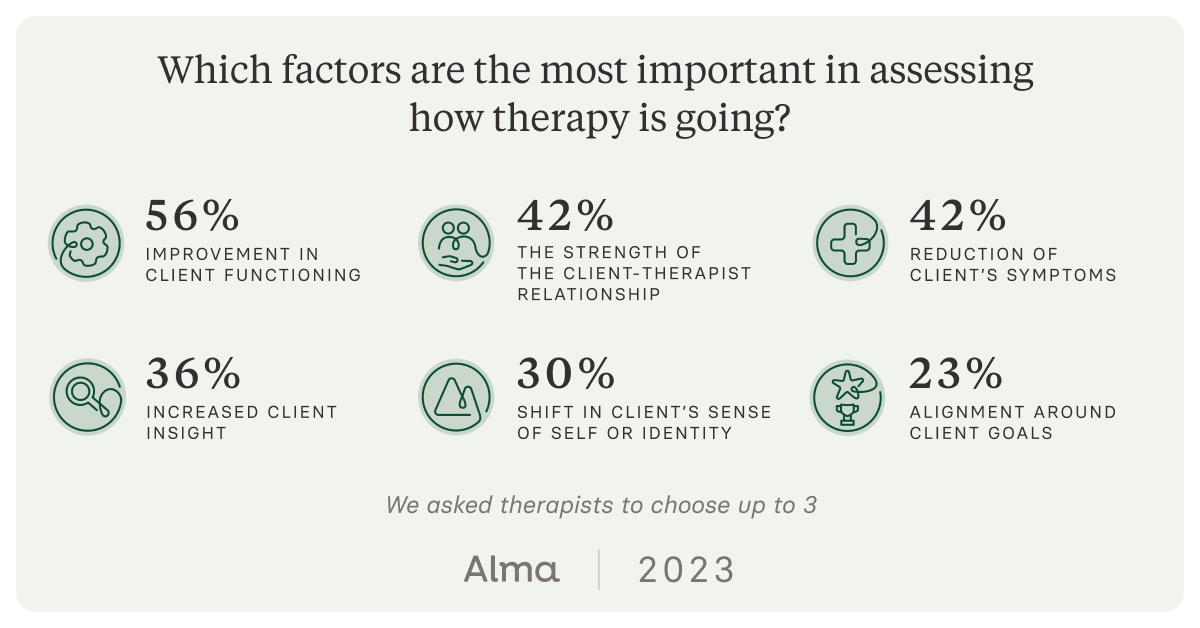 Which factors are the most important in assessing how therapy is going?

56%
IMPROVEMENT IN CLIENT FUNCTIONING

42%
THE STRENGTH OF THE CLIENT-THERAPIST RELATIONSHIP

42%
REDUCTION OF CLIENT'S SYMPTOMS

36%
INCREASED CLIENT INSIGHT

30%
SHIFT IN CLIENT'S SENSE OF SELF OR IDENTITY

23%
ALIGNMENT AROUND CLIENT GOALS

We asked therapists to choose up to 3

Alma | 2023